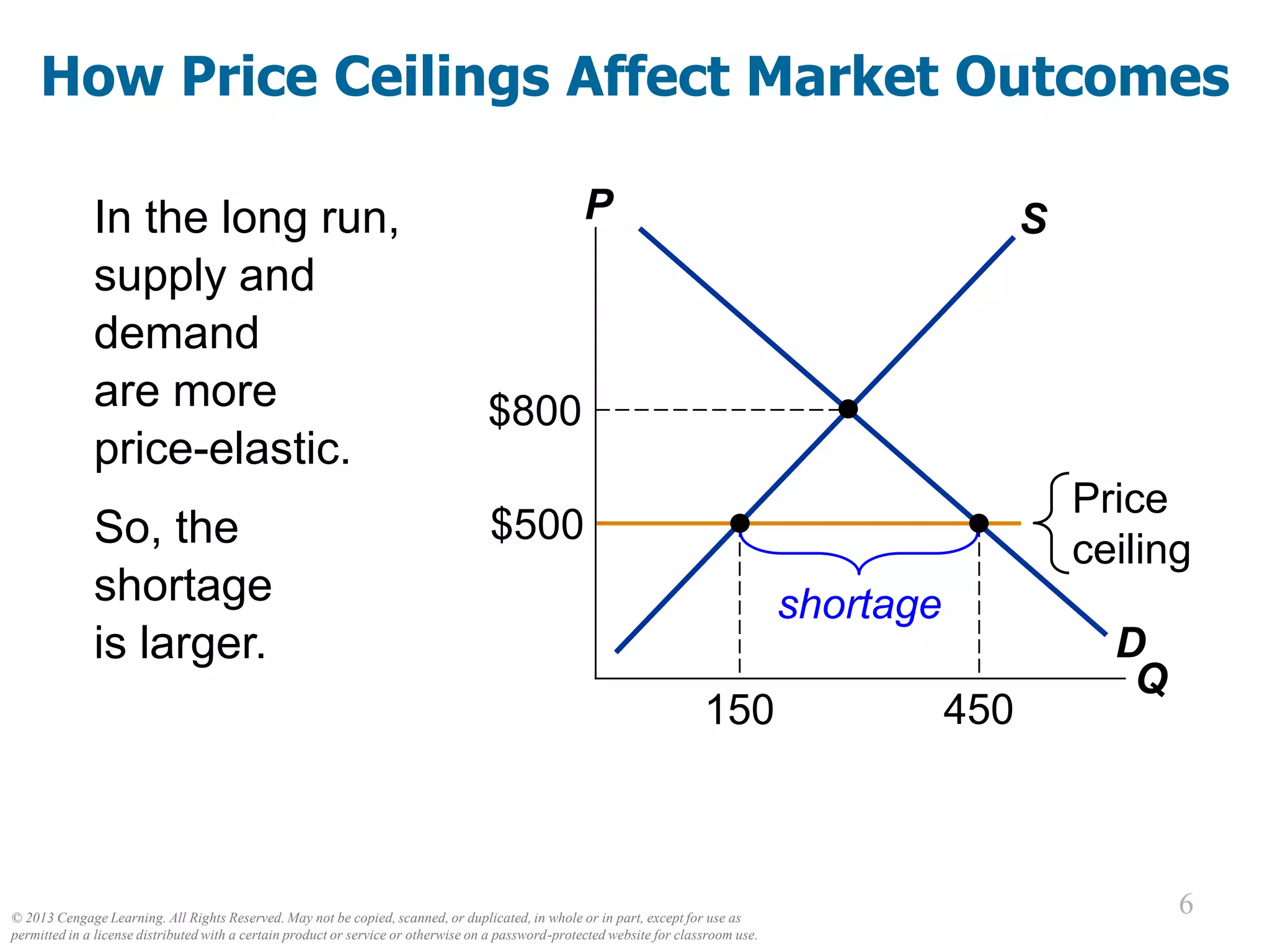 How Price Ceilings Affect Market Outcomes

In the long run, supply and demand are more price-elastic.

So, the shortage is larger.

P
S
$800
$500
Price ceiling
shortage
D
Q
150
450

6

© 2013 Cengage Learning. All Rights Reserved. May not be copied, scanned, or duplicated, in whole or in part, except for use as permitted in a license distributed with a certain product or service or otherwise on a password-protected website for classroom use.